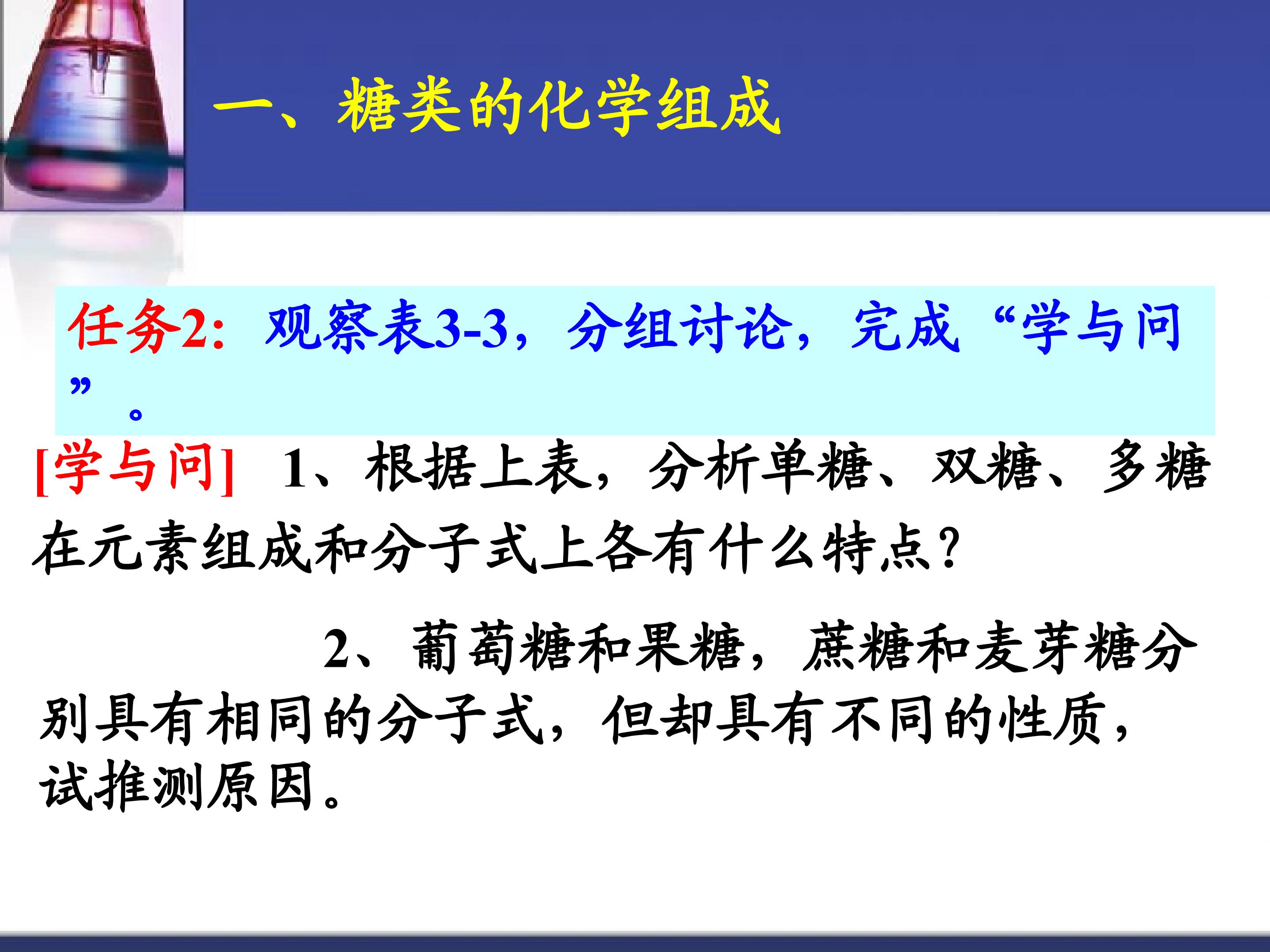 一、糖类的化学组成

任务2：观察表3-3，分组讨论，完成“学与问”。

[学与问] 1、根据上表，分析单糖、双糖、多糖在元素组成和分子式上各有什么特点？

2、葡萄糖和果糖，蔗糖和麦芽糖分别具有相同的分子式，但却具有不同的性质，试推测原因。